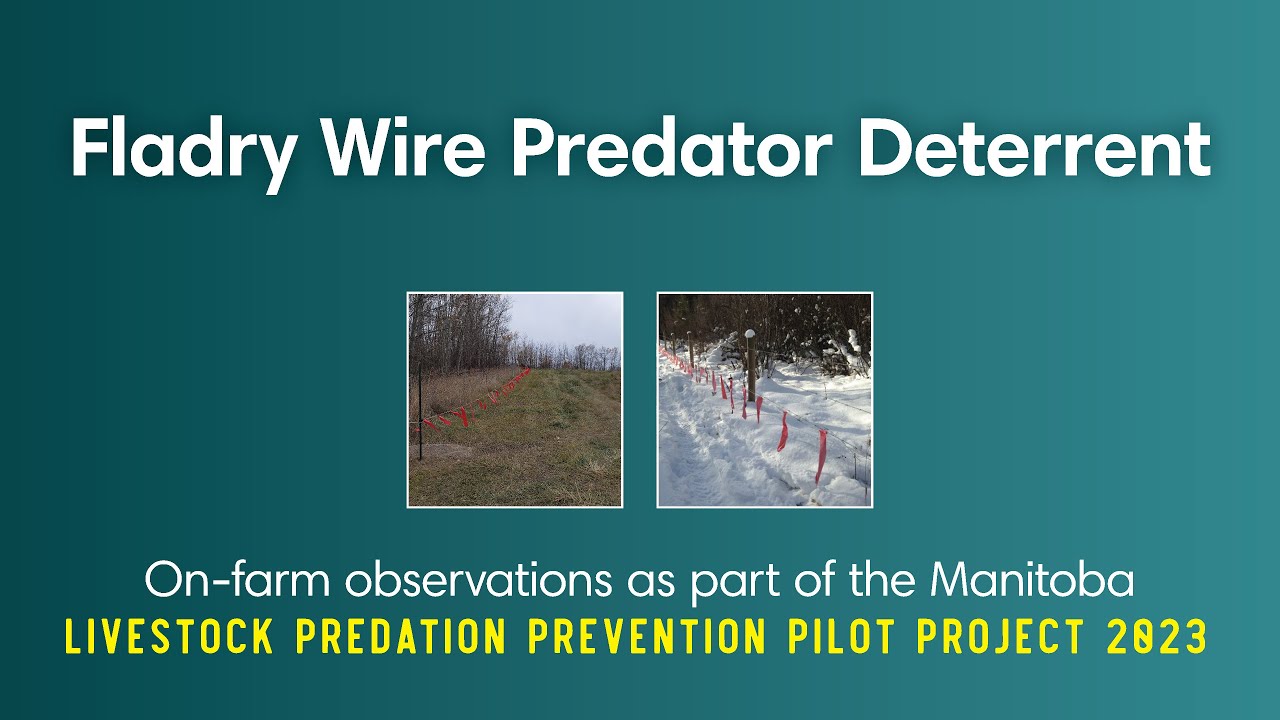 Fladry Wire Predator Deterrent

On-farm observations as part of the Manitoba
LIVESTOCK PREDATION PREVENTION PILOT PROJECT 2023